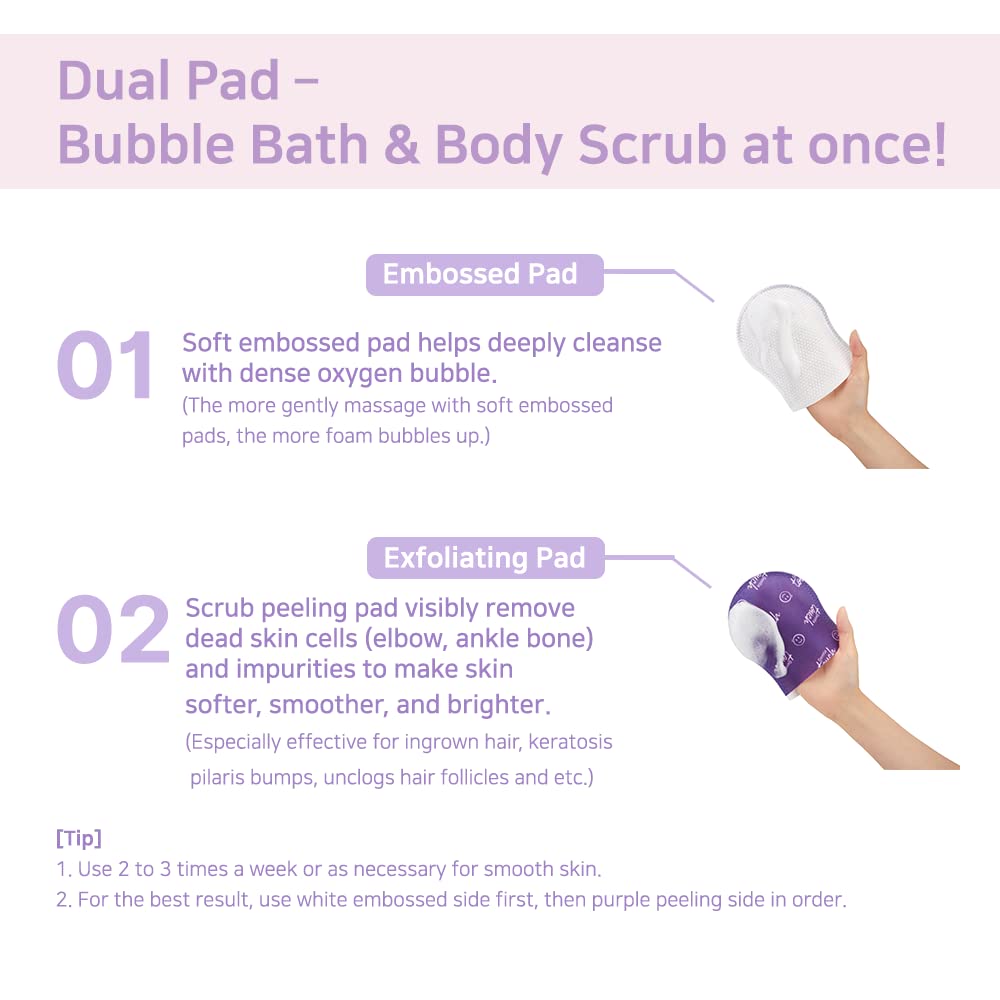 Dual Pad –
Bubble Bath & Body Scrub at once!

Embossed Pad

01 Soft embossed pad helps deeply cleanse with dense oxygen bubble.
(The more gently massage with soft embossed pads, the more foam bubbles up.)

Exfoliating Pad

02 Scrub peeling pad visibly remove dead skin cells (elbow, ankle bone) and impurities to make skin softer, smoother, and brighter.
(Especially effective for ingrown hair, keratosis pilaris bumps, unclogs hair follicles and etc.)

[Tip]
1. Use 2 to 3 times a week or as necessary for smooth skin.
2. For the best result, use white embossed side first, then purple peeling side in order.